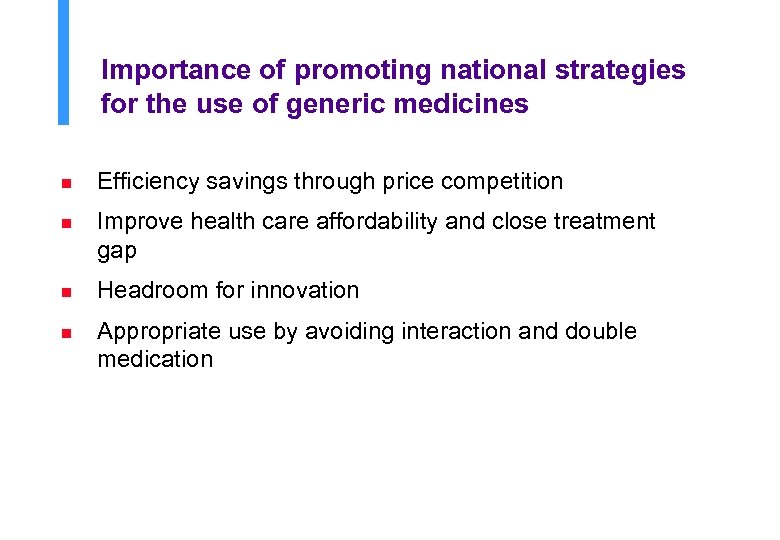 Importance of promoting national strategies for the use of generic medicines

- Efficiency savings through price competition
- Improve health care affordability and close treatment gap
- Headroom for innovation
- Appropriate use by avoiding interaction and double medication